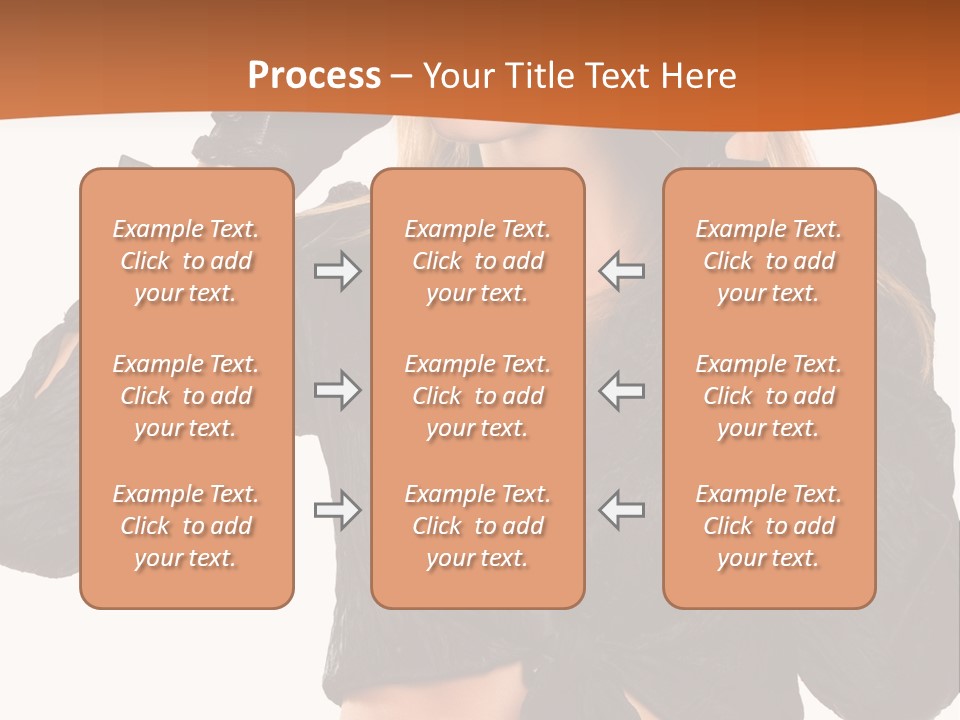 Process – Your Title Text Here

Example Text. Click to add your text.

Example Text. Click to add your text.

Example Text. Click to add your text.

Example Text. Click to add your text.

Example Text. Click to add your text.

Example Text. Click to add your text.

Example Text. Click to add your text.

Example Text. Click to add your text.

Example Text. Click to add your text.